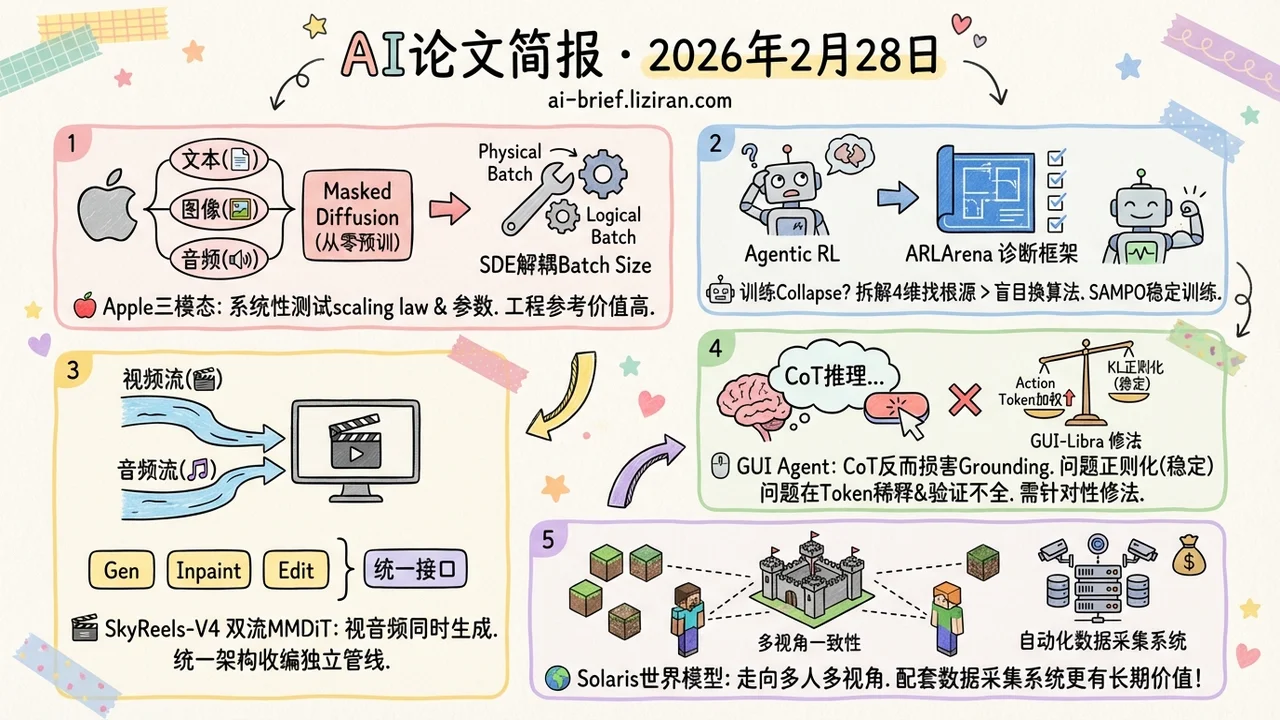 AI论文简报 · 2026年2月28日
ai-brief.liziran.com

1
文本
图像
音频
Masked Diffusion (从零预训)
Physical Batch
Logical Batch
SDE解耦Batch Size
Apple三模态: 系统性测试scaling law & 参数. 工程参考价值高.

2
Agentic RL
ARLArena 诊断框架
训练Collapse? 拆解4维找根源 > 盲目换算法. SAMPO稳定训练.

3
视频流
音频流
Gen
Inpaint
Edit
统一接口
SkyReels-V4 双流MMDiT: 视音频同时生成. 统一架构收编独立管线.

4
CoT推理...
Action Token加权
KL正则化 (稳定)
GUI-Libra 修法
GUI Agent: CoT反而损害Grounding. 问题正则化(稳定) 问题在Token稀释&验证不全. 需针对性修法.

5
多视角一致性
自动化数据采集系统
Solaris世界模型: 走向多人多视角. 配套数据采集系统更有长期价值!